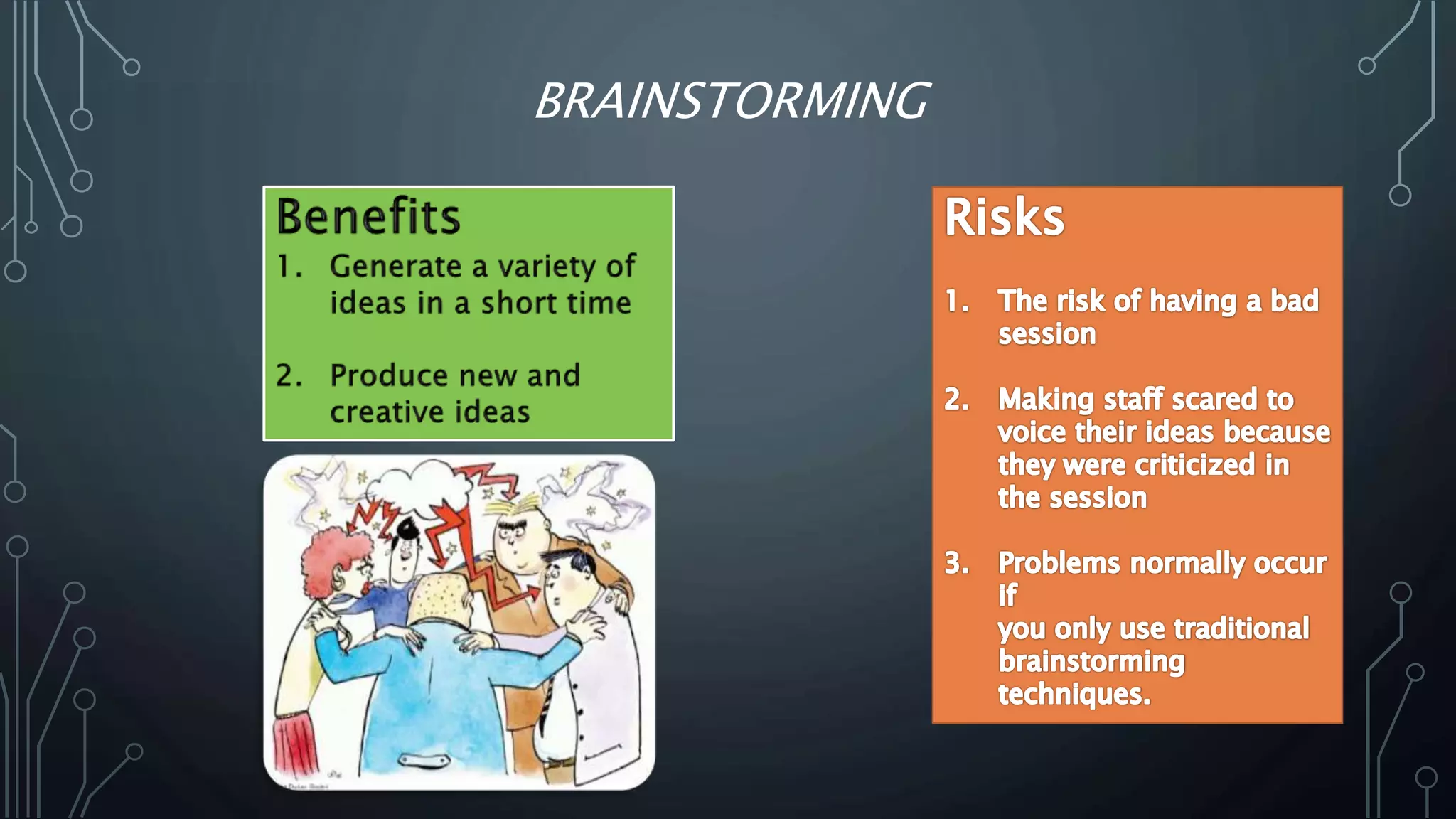 BRAINSTORMING

Benefits

1. Generate a variety of ideas in a short time

2. Produce new and creative ideas

Risks

1. The risk of having a bad session

2. Making staff scared to voice their ideas because they were criticized in the session

3. Problems normally occur if
you only use traditional brainstorming techniques.